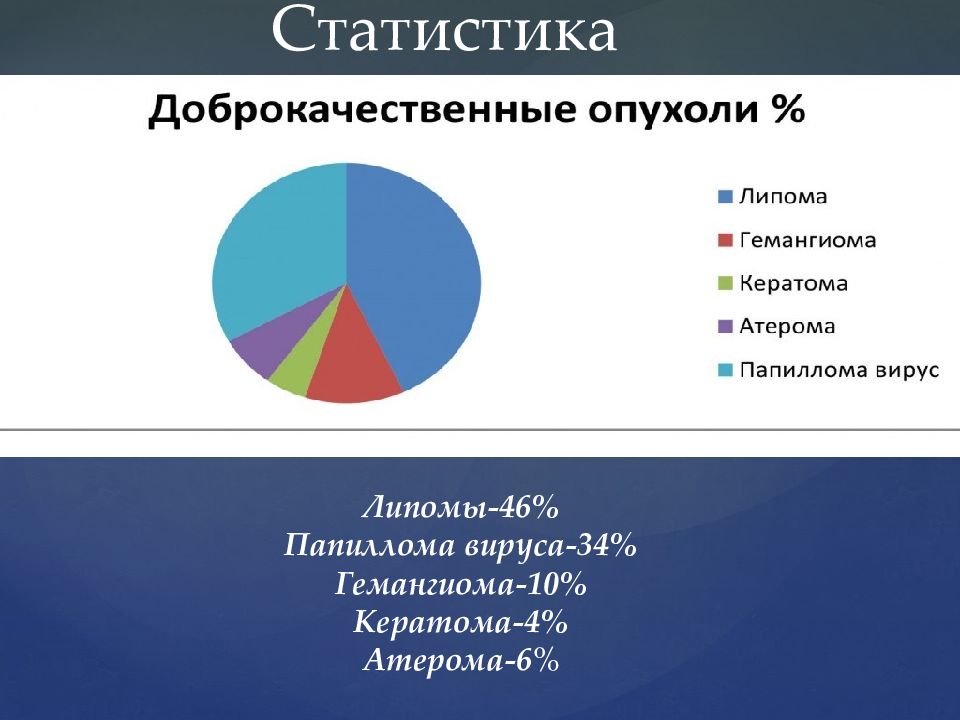 Статистика

Доброкачественные опухоли %

Липома
Гемангиома
Кератома
Атерома
Папиллома вирус

Липомы-46%
Папиллома вируса-34%
Гемангиома-10%
Кератома-4%
Атерома-6%